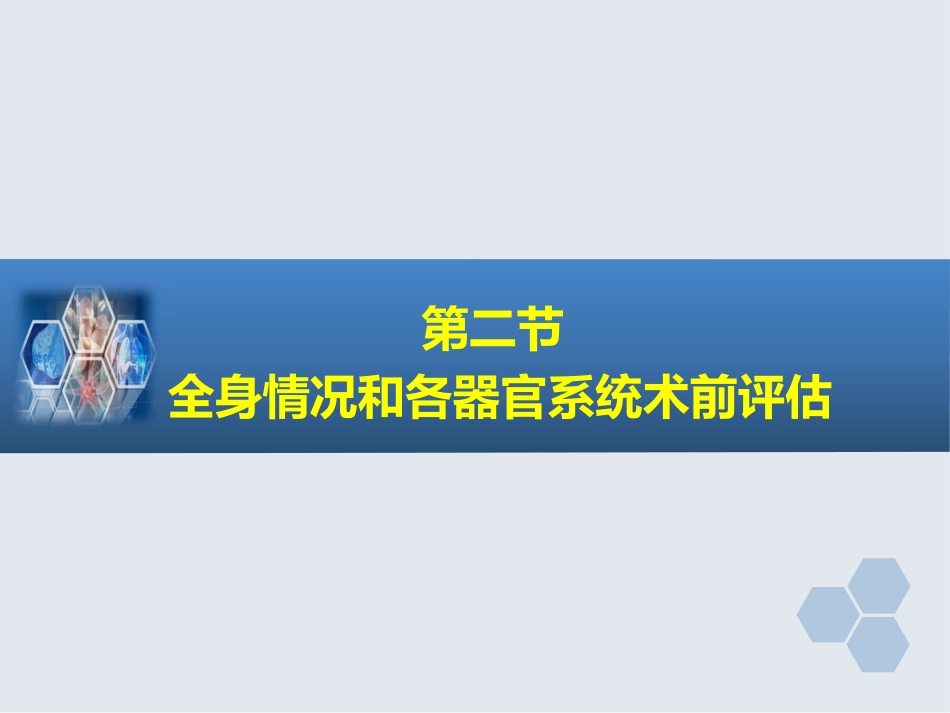 第二节
全身情况和各器官系统术前评估